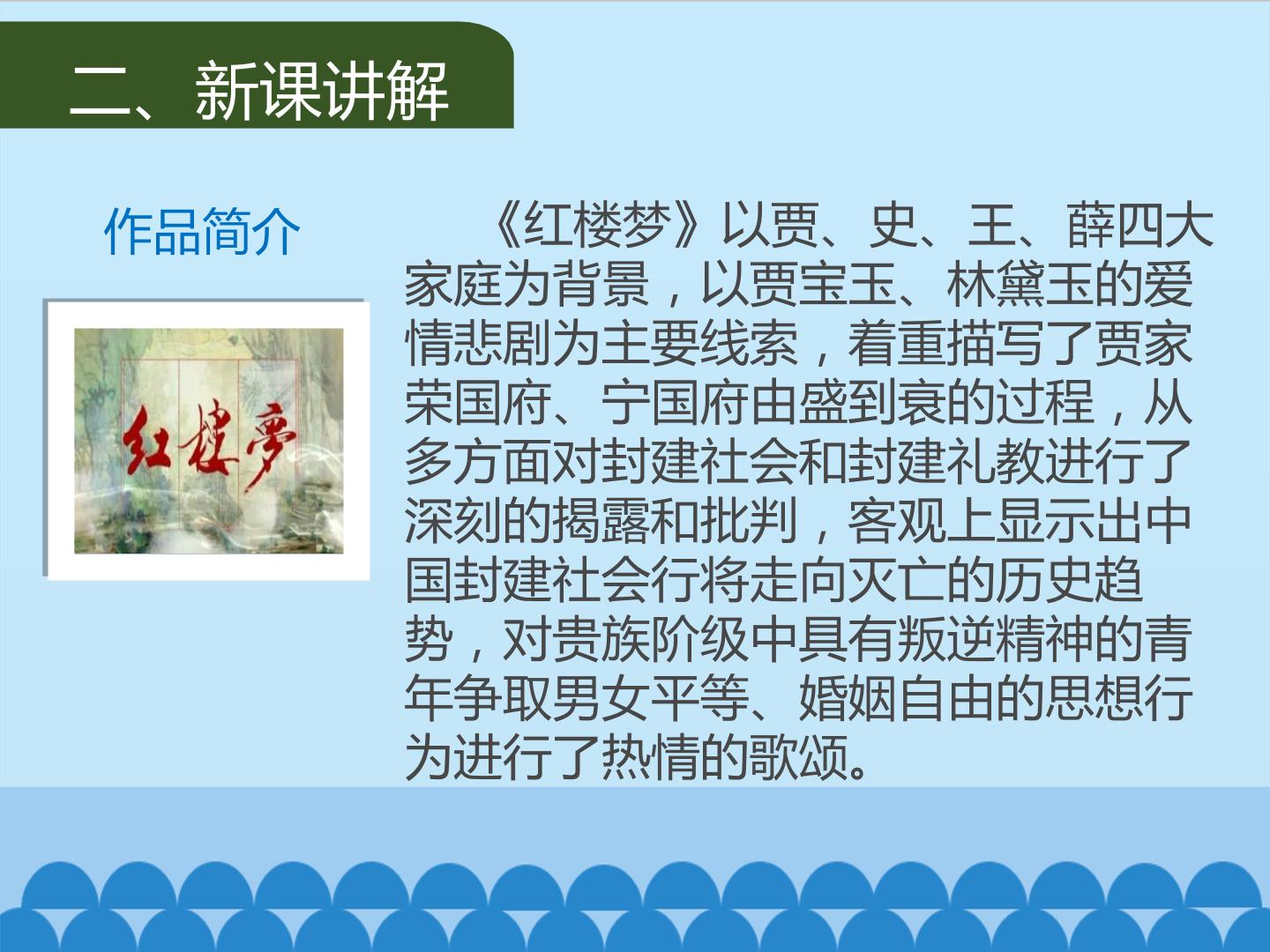 二、新课讲解

作品简介

红楼夢

《红楼梦》以贾、史、王、薛四大家庭为背景，以贾宝玉、林黛玉的爱情悲剧为主要线索，着重描写了贾家荣国府、宁国府由盛到衰的过程，从多方面对封建社会和封建礼教进行了深刻的揭露和批判，客观上显示出中国封建社会行将走向灭亡的历史趋势，对贵族阶级中具有叛逆精神的青年争取男女平等、婚姻自由的思想行为进行了热情的歌颂。